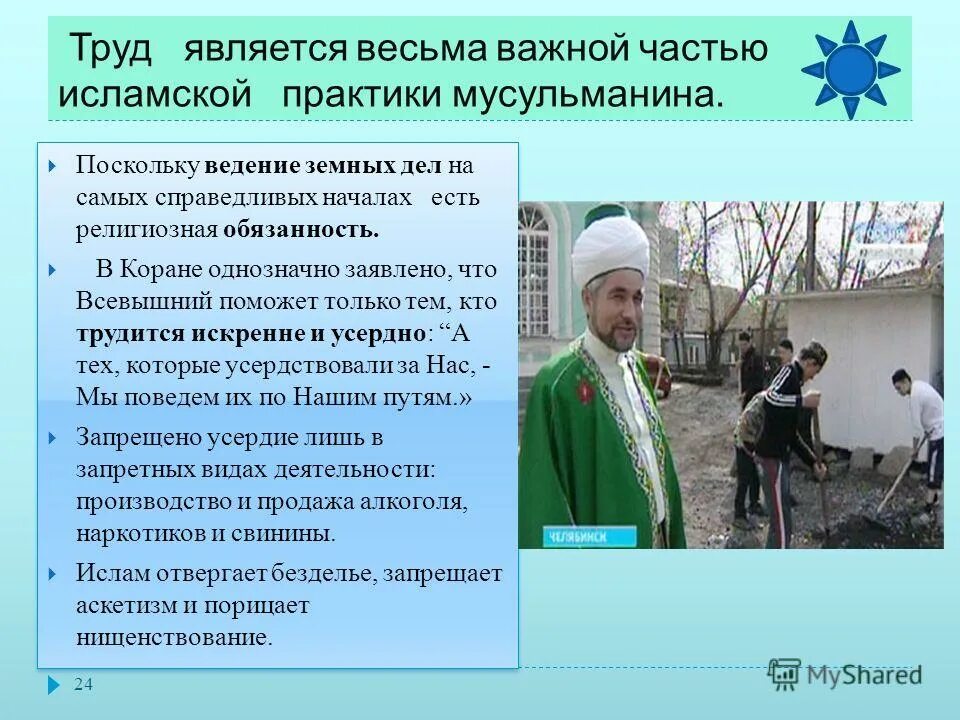 Труд является весьма важной частью исламской практики мусульманина.

Поскольку **ведение земных дел** на самых справедливых началах есть религиозная **обязанность.**

В Коране однозначно заявлено, что Всевышний поможет только тем, кто **трудится искренне и усердно**: “А тех, которые усердствовали за Нас, - Мы поведем их по Нашим путям.»

Запрещено усердие лишь в запретных видах деятельности: производство и продажа алкоголя, наркотиков и свинины.

Ислам отвергает безделье, запрещает аскетизм и порицает нищенствование.

ЧЕЛЯБИНСК

24

MyShared